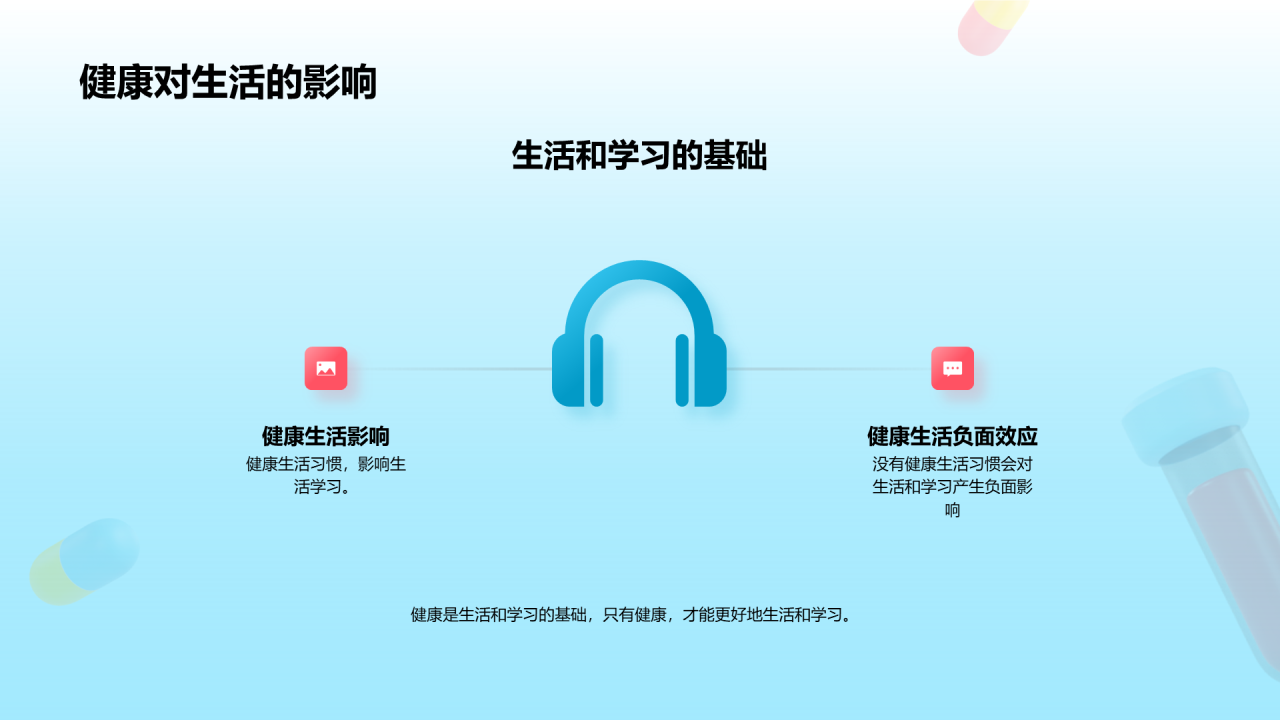 健康对生活的影响

生活和学习的基础

健康生活影响

健康生活习惯，影响生活学习。

健康生活负面效应

没有健康生活习惯会对生活和学习产生负面影响

健康是生活和学习的基础，只有健康，才能更好地生活和学习。